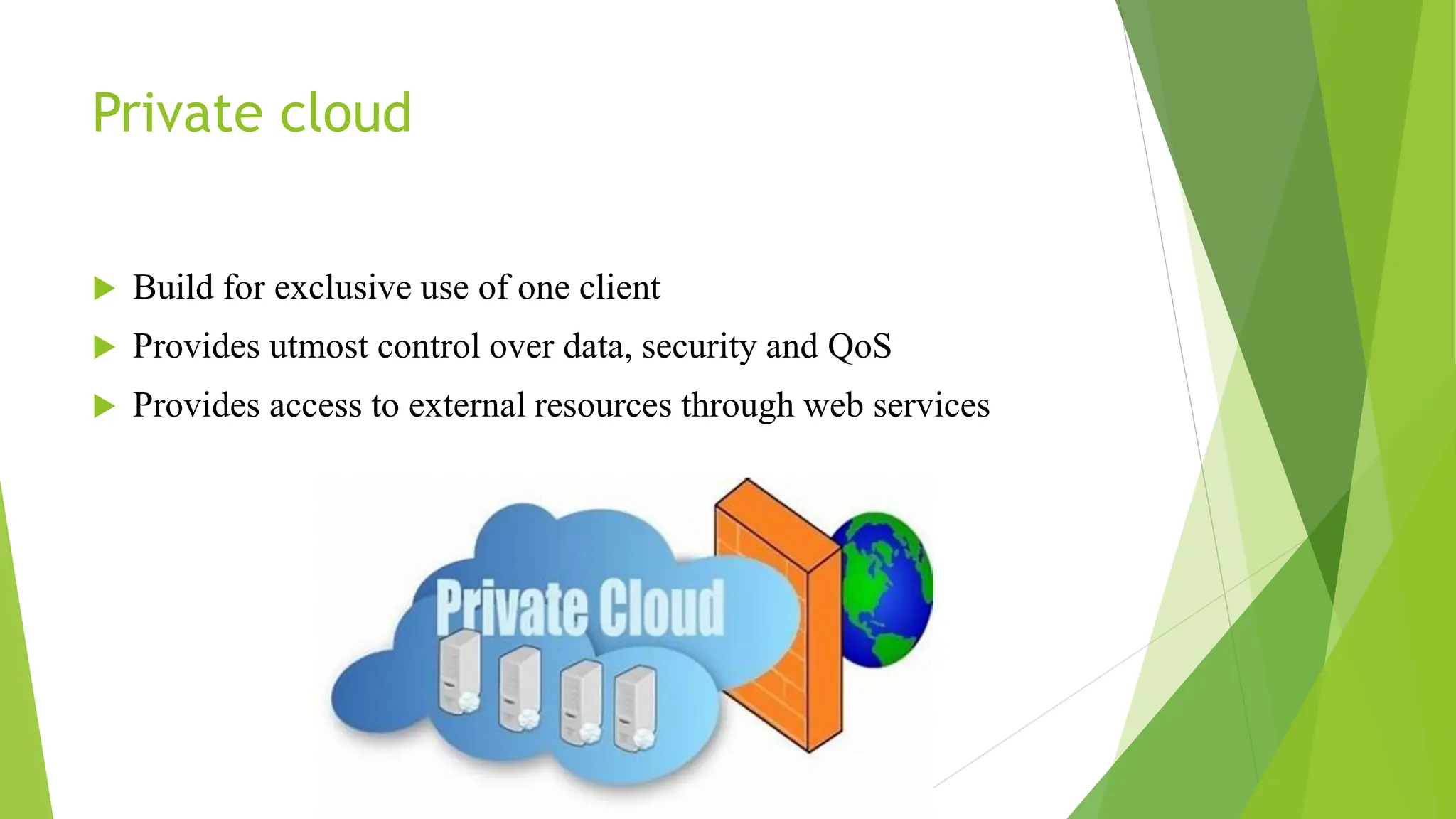 Private cloud

Build for exclusive use of one client

Provides utmost control over data, security and QoS

Provides access to external resources through web services

Private Cloud